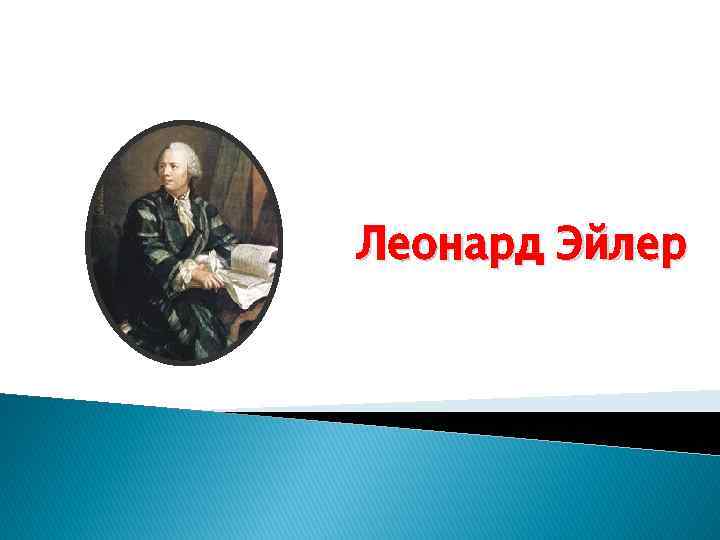 Леонард Эйлер